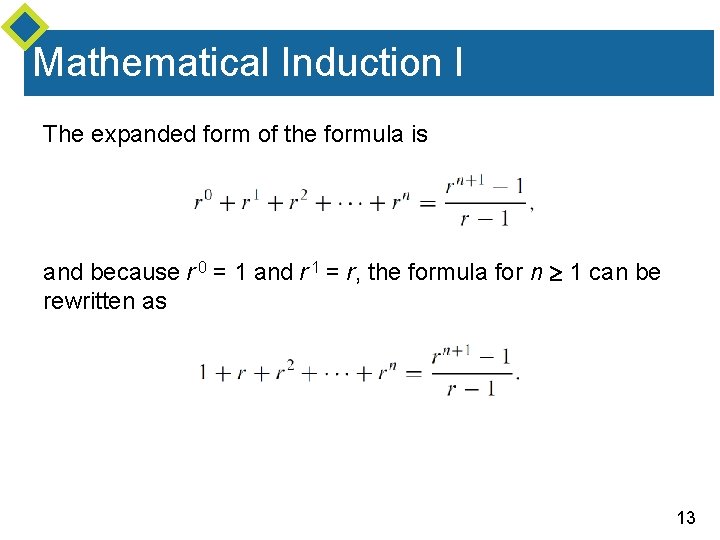 Mathematical Induction I

The expanded form of the formula is

$r^0 + r^1 + r^2 + \cdots + r^n = \frac{r^{n+1} - 1}{r - 1},$

and because $r^0 = 1$ and $r^1 = r$, the formula for $n \geq 1$ can be rewritten as

$1 + r + r^2 + \cdots + r^n = \frac{r^{n+1} - 1}{r - 1}.$

13